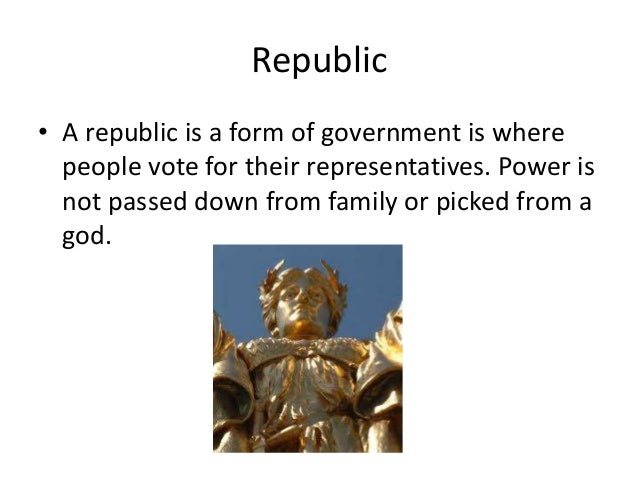 Republic

• A republic is a form of government is where people vote for their representatives. Power is not passed down from family or picked from a god.